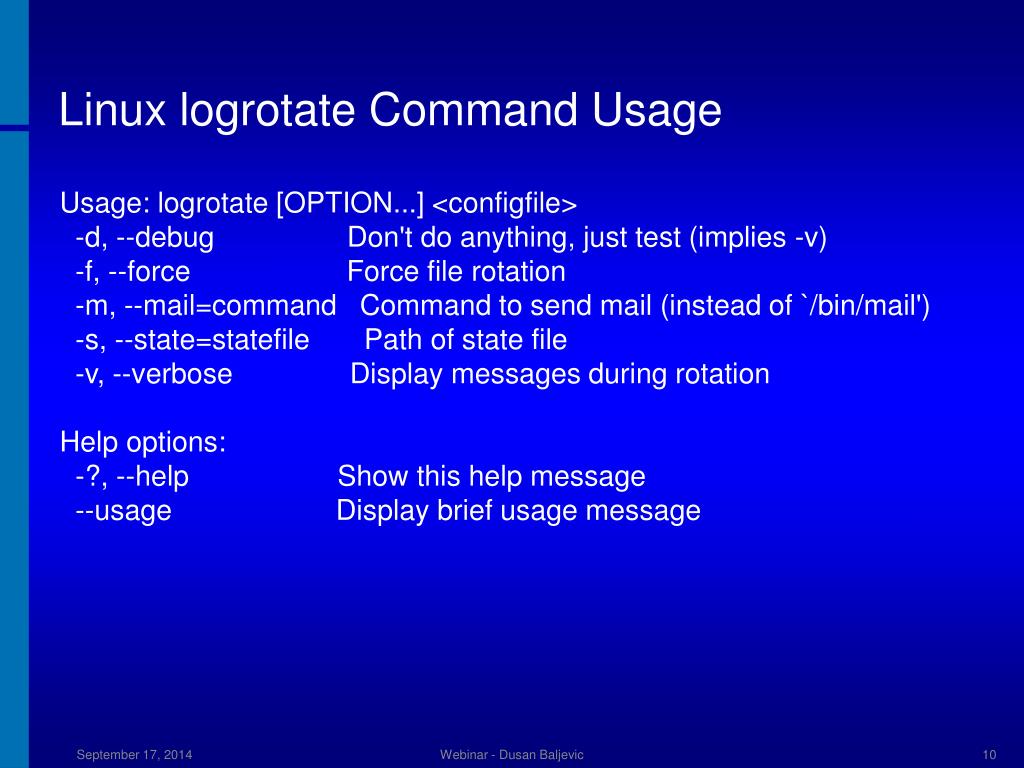 Linux logrotate Command Usage

Usage: logrotate [OPTION...] <configfile>
-d, --debug Don't do anything, just test (implies -v)
-f, --force Force file rotation
-m, --mail=command Command to send mail (instead of `/bin/mail')
-s, --state=statefile Path of state file
-v, --verbose Display messages during rotation

Help options:
-?, --help Show this help message
--usage Display brief usage message

September 17, 2014

Webinar - Dusan Baljevic

10